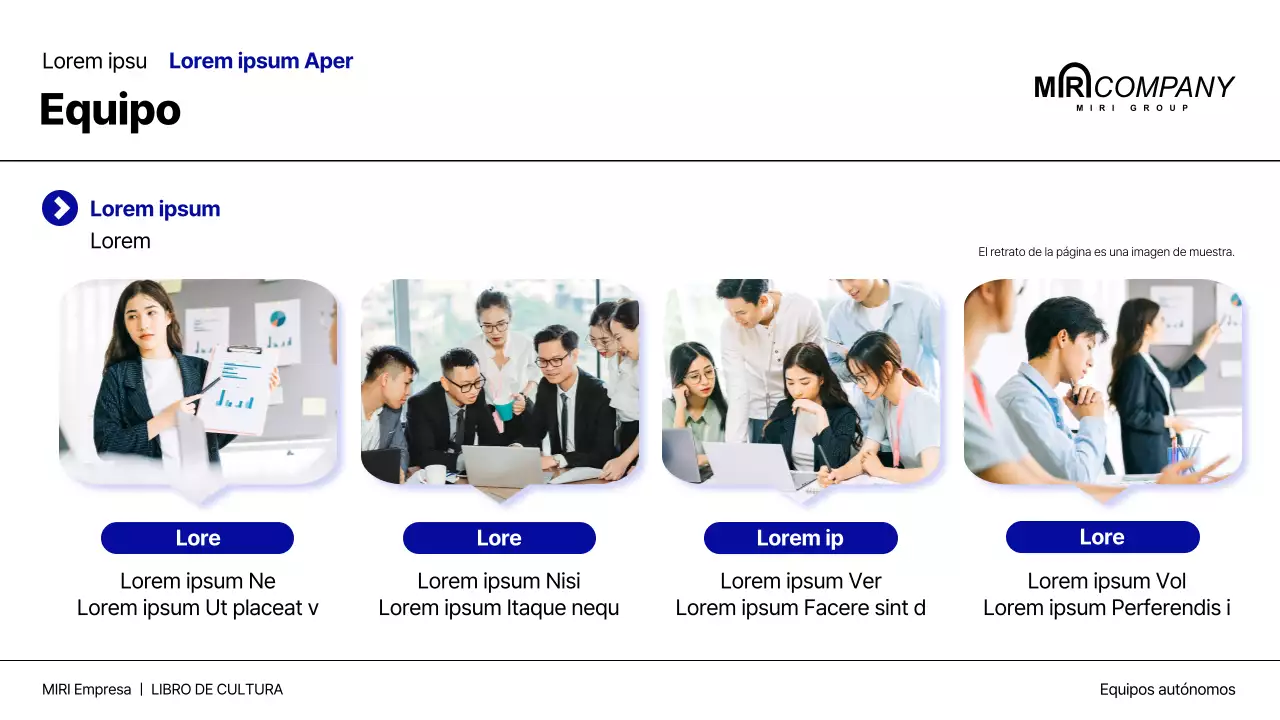 Lorem ipsu Lorem ipsum Aper

Equipo

MIRI COMPANY
MIRI GROUP

Lorem ipsum
Lorem

El retrato de la página es una imagen de muestra.

Lore
Lorem ipsum Ne
Lorem ipsum Ut placeat v

Lore
Lorem ipsum Nisi
Lorem ipsum Itaque nequ

Lorem ip
Lorem ipsum Ver
Lorem ipsum Facere sint d

Lore
Lorem ipsum Vol
Lorem ipsum Perferendis i

MIRI Empresa | LIBRO DE CULTURA

Equipos autónomos